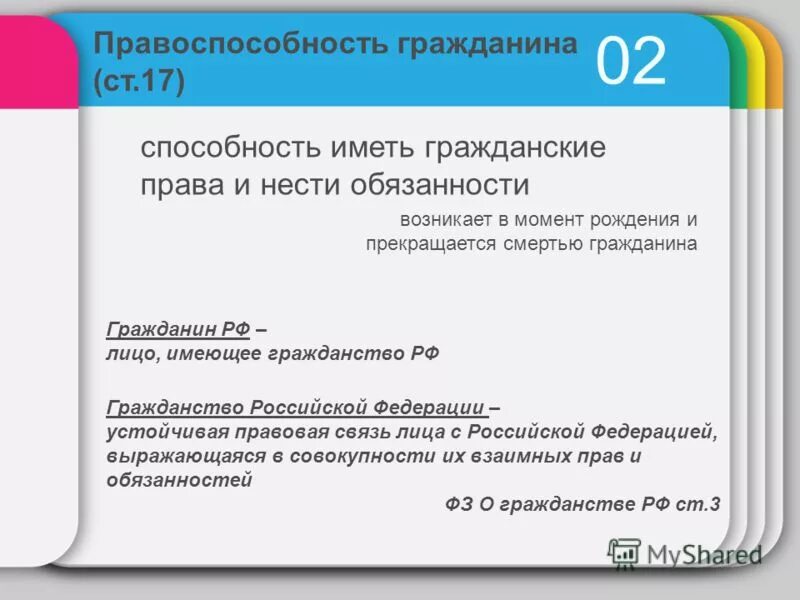 Правоспособность гражданина (ст.17)

02

способность иметь гражданские права и нести обязанности

возникает в момент рождения и прекращается смертью гражданина

Гражданин РФ –
лицо, имеющее гражданство РФ

Гражданство Российской Федерации –
устойчивая правовая связь лица с Российской Федерацией, выражающаяся в совокупности их взаимных прав и обязанностей

ФЗ О гражданстве РФ ст.3

MyShared